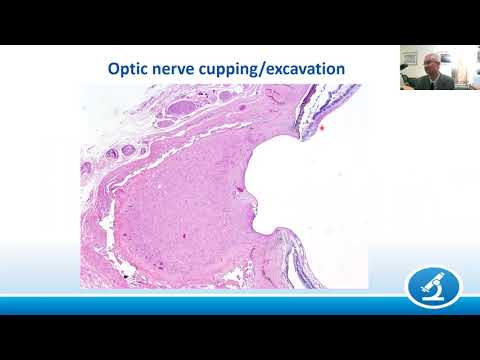 Optic nerve cupping/excavation